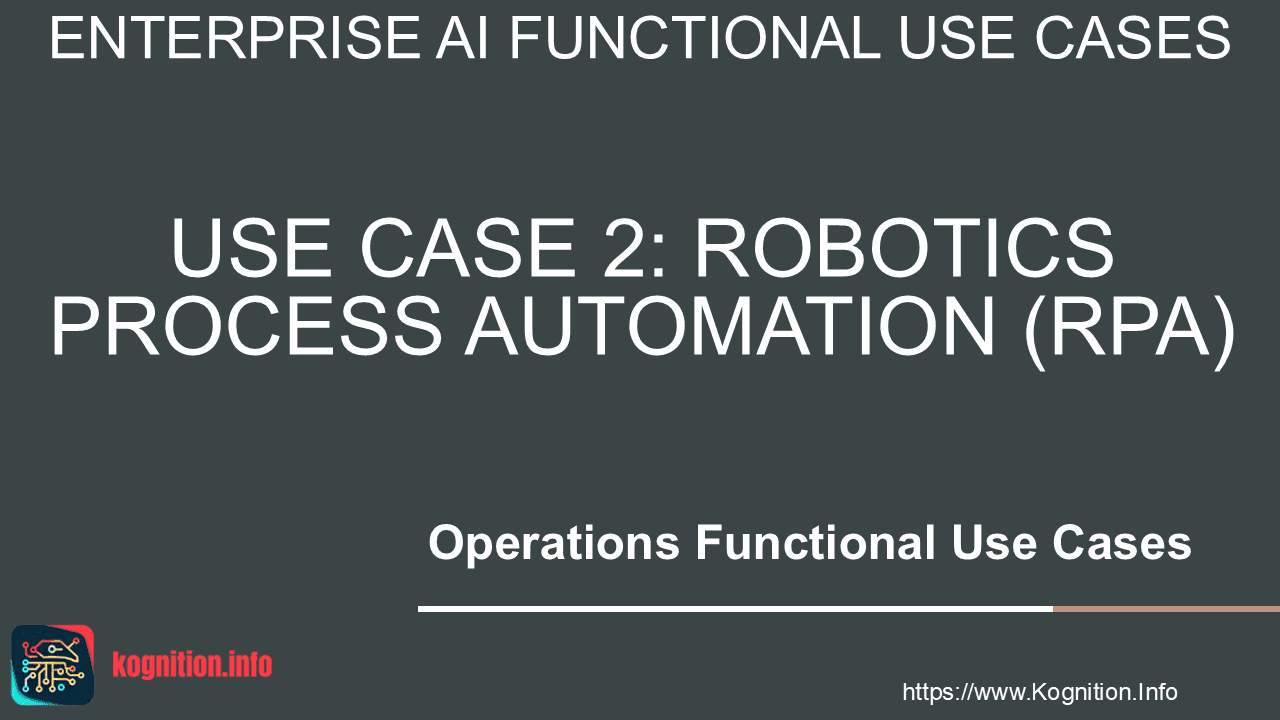 ENTERPRISE AI FUNCTIONAL USE CASES

USE CASE 2: ROBOTICS PROCESS AUTOMATION (RPA)

Operations Functional Use Cases

kognition.info

https://www.Kognition.Info